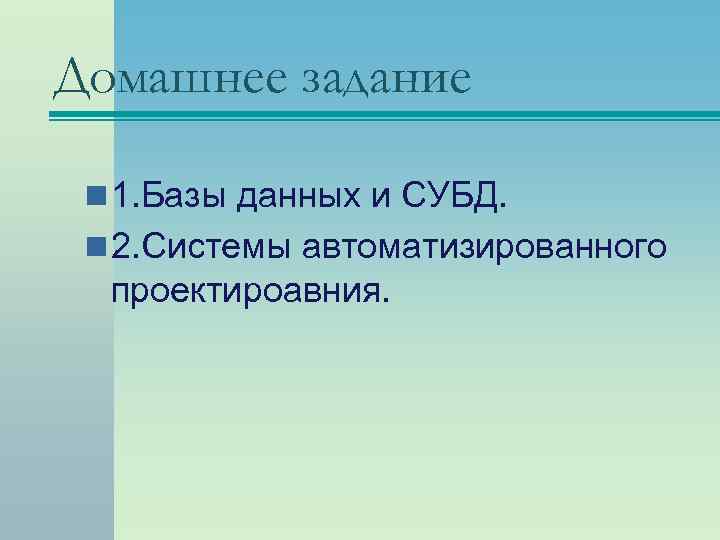 Домашнее задание

1.Базы данных и СУБД.

2.Системы автоматизированного проектироавния.